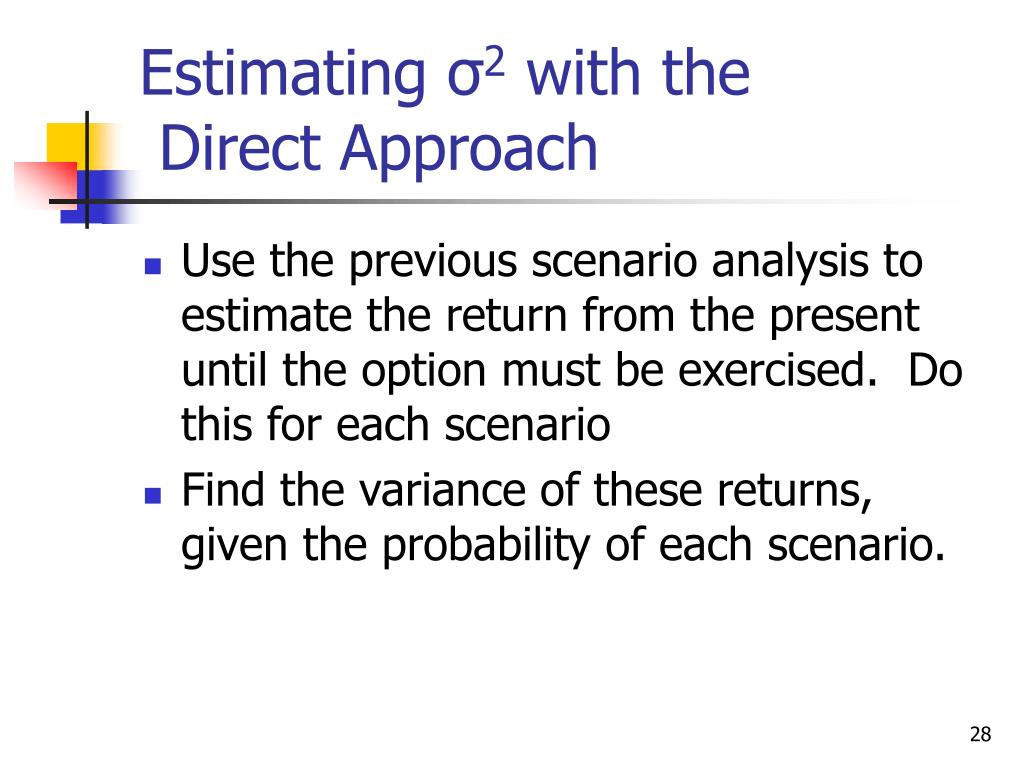 Estimating $\sigma^2$ with the Direct Approach

- Use the previous scenario analysis to estimate the return from the present until the option must be exercised.  Do this for each scenario
- Find the variance of these returns, given the probability of each scenario.

28